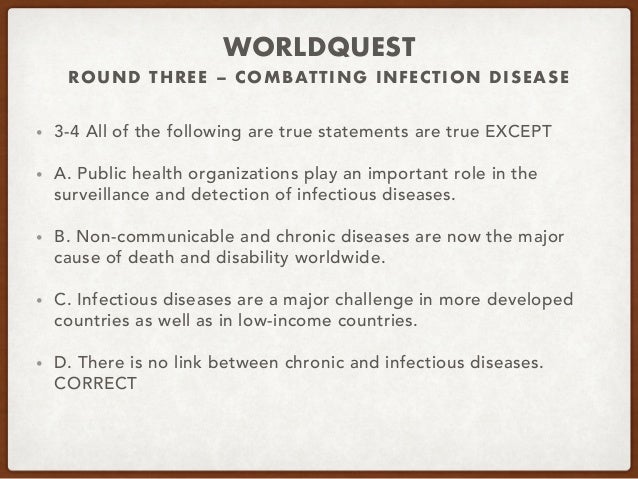 WORLDQUEST
ROUND THREE – COMBATTING INFECTION DISEASE

• 3-4 All of the following are true statements are true EXCEPT

• A. Public health organizations play an important role in the surveillance and detection of infectious diseases.

• B. Non-communicable and chronic diseases are now the major cause of death and disability worldwide.

• C. Infectious diseases are a major challenge in more developed countries as well as in low-income countries.

• D. There is no link between chronic and infectious diseases. CORRECT